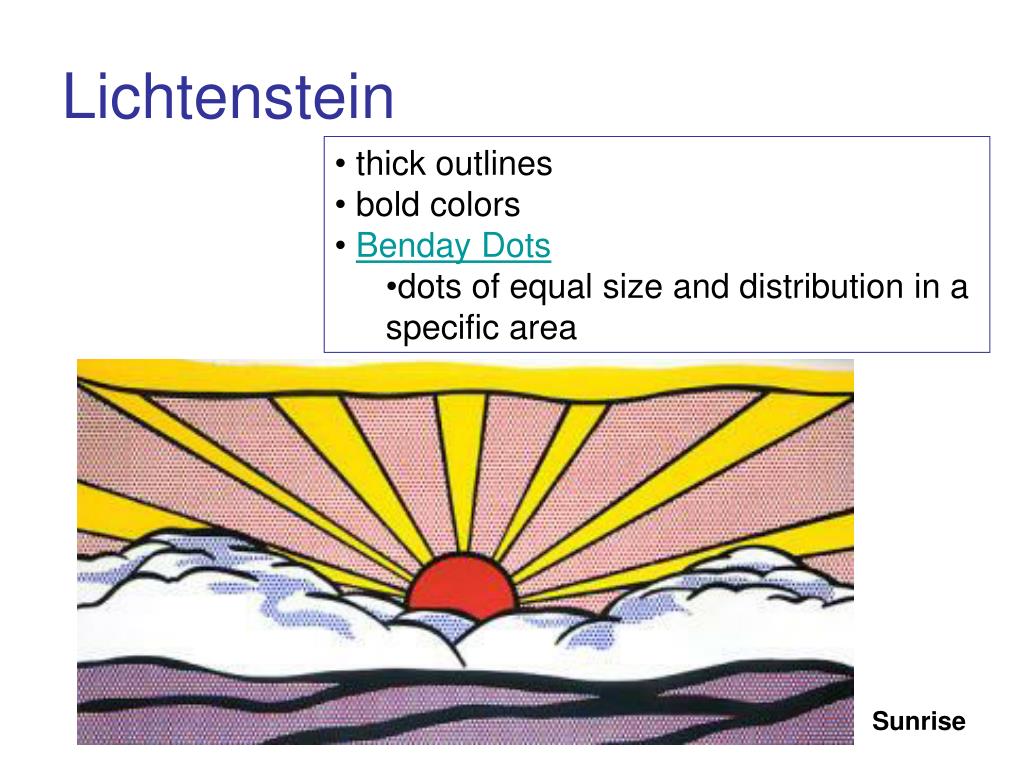 Lichtenstein

• thick outlines
• bold colors
• Benday Dots
•dots of equal size and distribution in a specific area

Sunrise